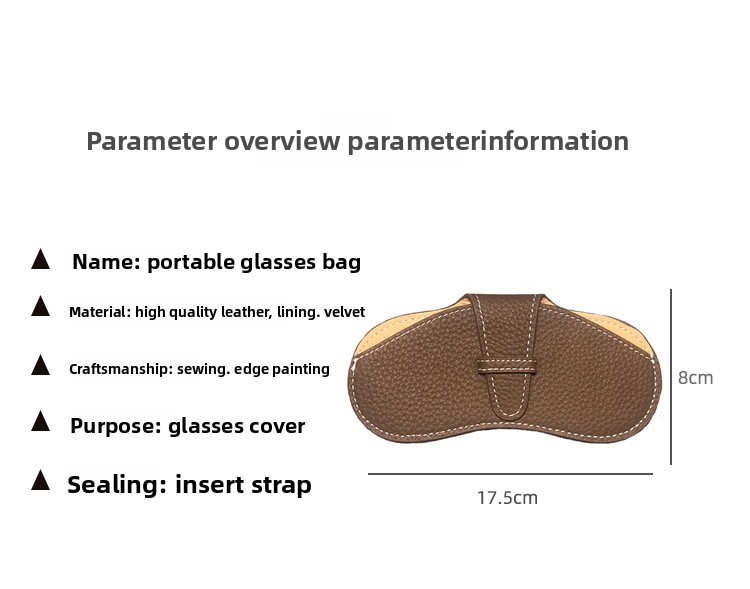 Parameter overview parameterinformation

▲ Name: portable glasses bag

▲ Material: high quality leather, lining. velvet

▲ Craftsmanship: sewing. edge painting

▲ Purpose: glasses cover

▲ Sealing: insert strap

8cm

17.5cm